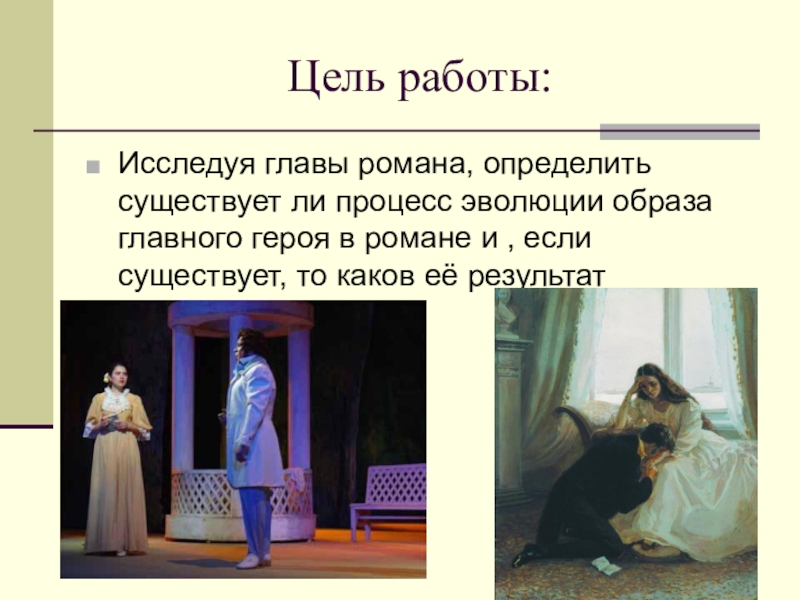 Цель работы:

Исследуя главы романа, определить существует ли процесс эволюции образа главного героя в романе и , если существует, то каков её результат